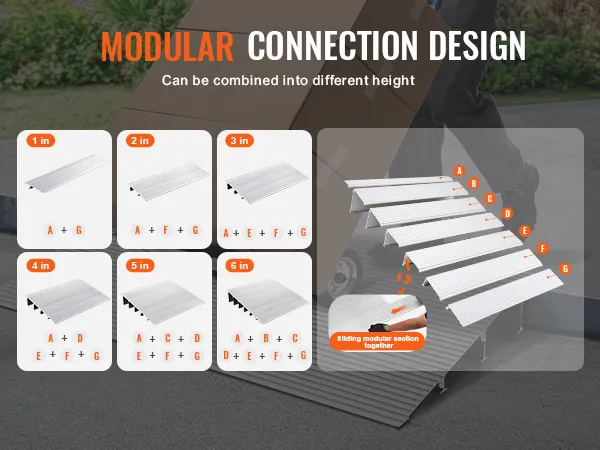 MODULAR CONNECTION DESIGN

Can be combined into different height

1 in
A + G

2 in
A + F + G

3 in
A + E + F + G

4 in
A + D
E + F + G

5 in
A + C + D
E + F + G

6 in
A + B + C
D + E + F + G

A
B
C
D
E
F
G

Sliding modular section together